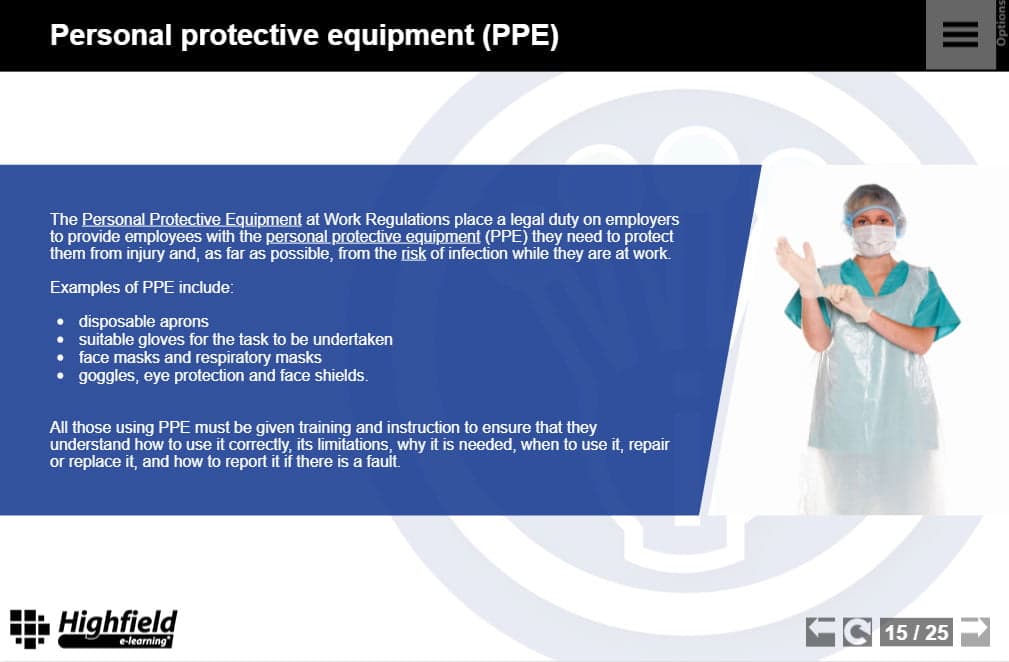 Personal protective equipment (PPE)

Options

The Personal Protective Equipment at Work Regulations place a legal duty on employers to provide employees with the personal protective equipment (PPE) they need to protect them from injury and, as far as possible, from the risk of infection while they are at work.

Examples of PPE include:

- disposable aprons
- suitable gloves for the task to be undertaken
- face masks and respiratory masks
- goggles, eye protection and face shields.

All those using PPE must be given training and instruction to ensure that they understand how to use it correctly, its limitations, why it is needed, when to use it, repair or replace it, and how to report it if there is a fault.

Highfield e-learning

15 / 25